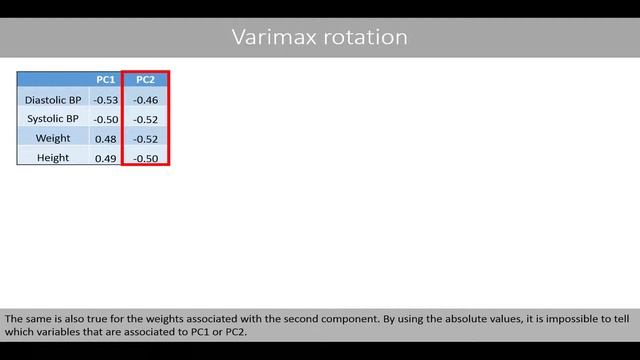 Varimax rotation

| | PC1 | PC2 |
|---|---|---|
| Diastolic BP | -0.53 | -0.46 |
| Systolic BP | -0.50 | -0.52 |
| Weight | 0.48 | -0.52 |
| Height | 0.49 | -0.50 |

The same is also true for the weights associated with the second component. By using the absolute values, it is impossible to tell which variables that are associated to PC1 or PC2.